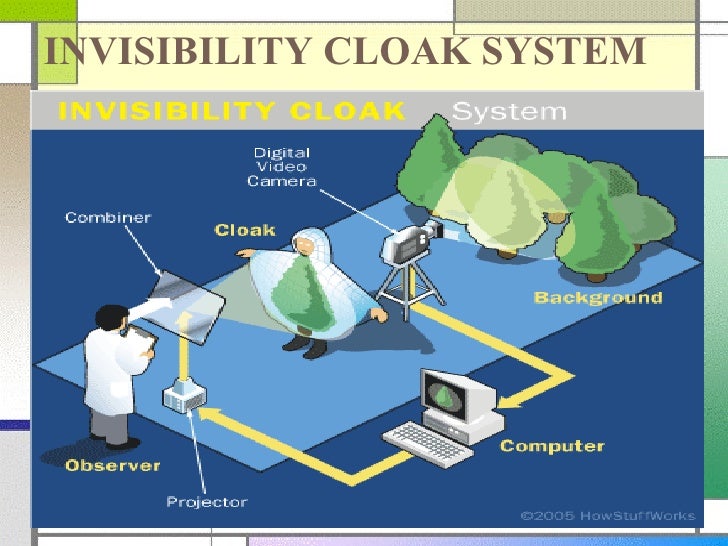 INVISIBILITY CLOAK SYSTEM

INVISIBILITY CLOAK System

Digital Video Camera

Combiner

Cloak

Background

Computer

Observer

Projector

©2005 HowStuffWorks